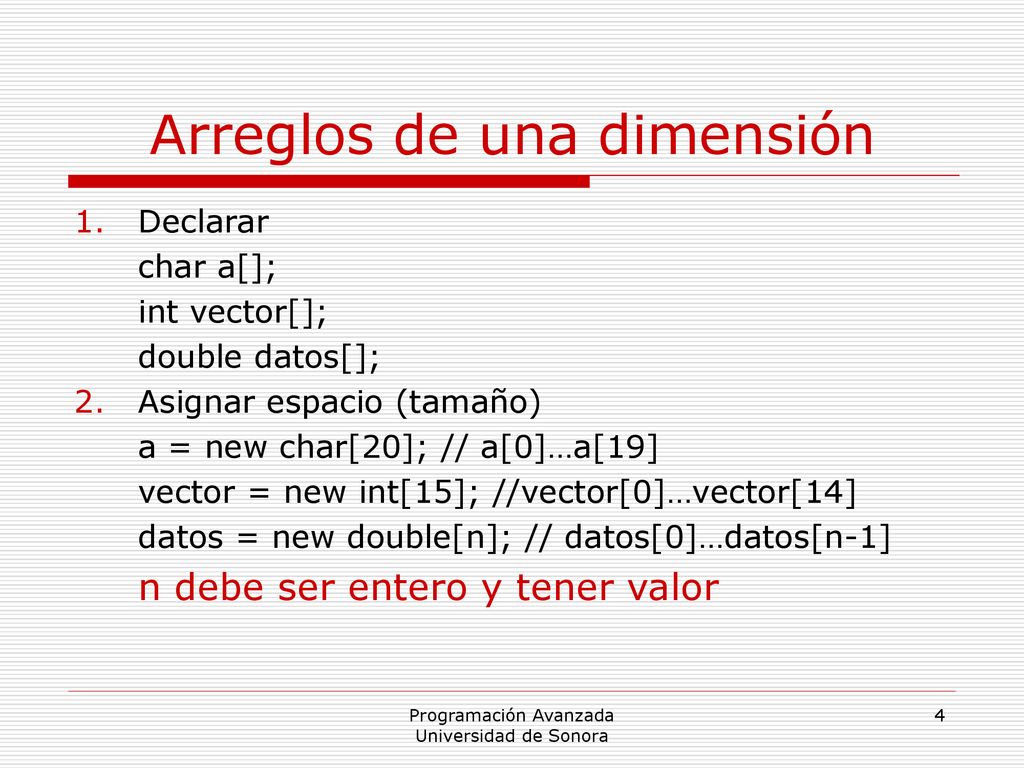 Arreglos de una dimensión

1. Declarar
char a[];
int vector[];
double datos[];
2. Asignar espacio (tamaño)
a = new char[20]; // a[0]…a[19]
vector = new int[15]; //vector[0]…vector[14]
datos = new double[n]; // datos[0]…datos[n-1]
n debe ser entero y tener valor

Programación Avanzada
Universidad de Sonora

4